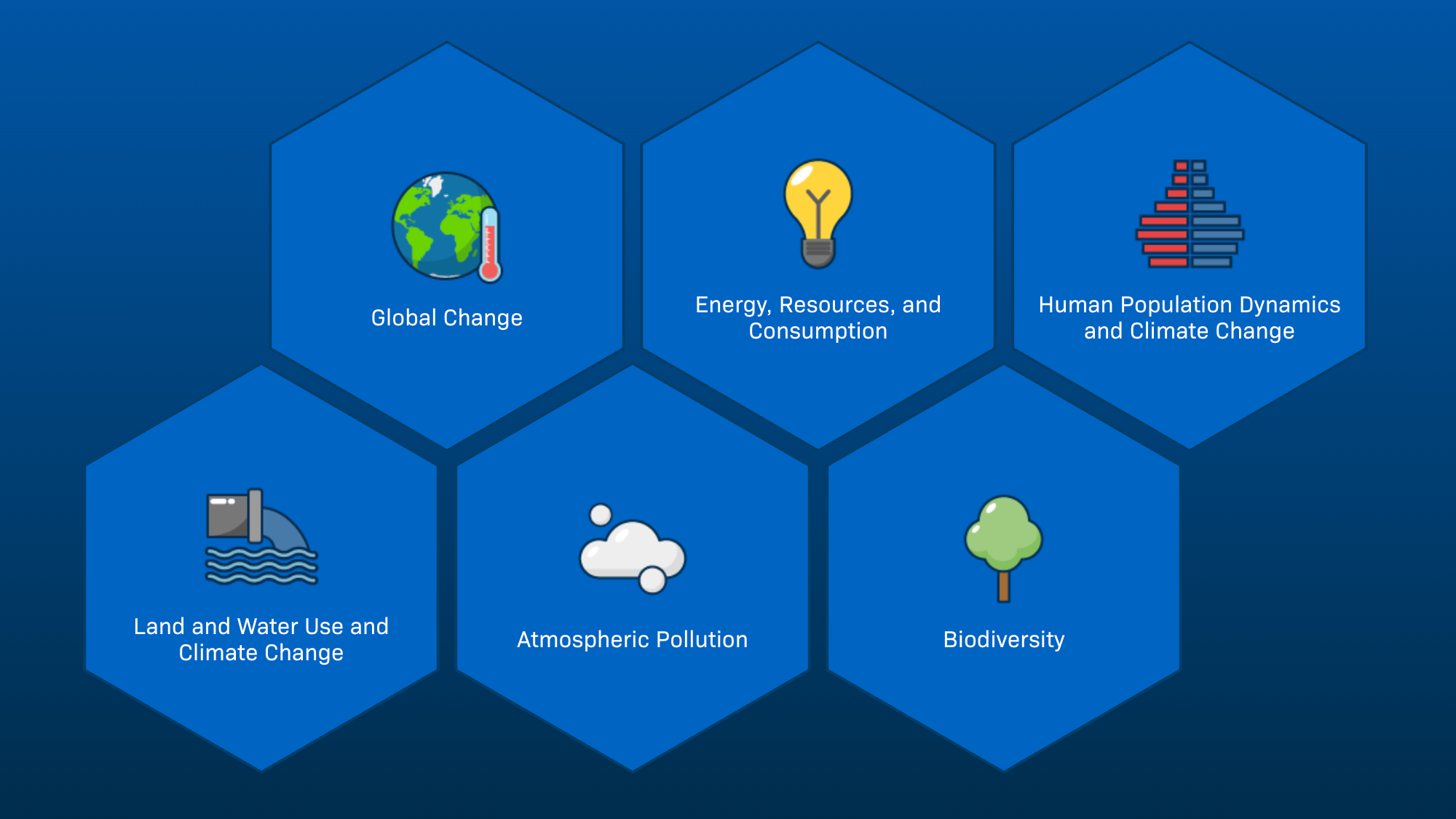 Global Change

Energy, Resources, and Consumption

Human Population Dynamics and Climate Change

Land and Water Use and Climate Change

Atmospheric Pollution

Biodiversity